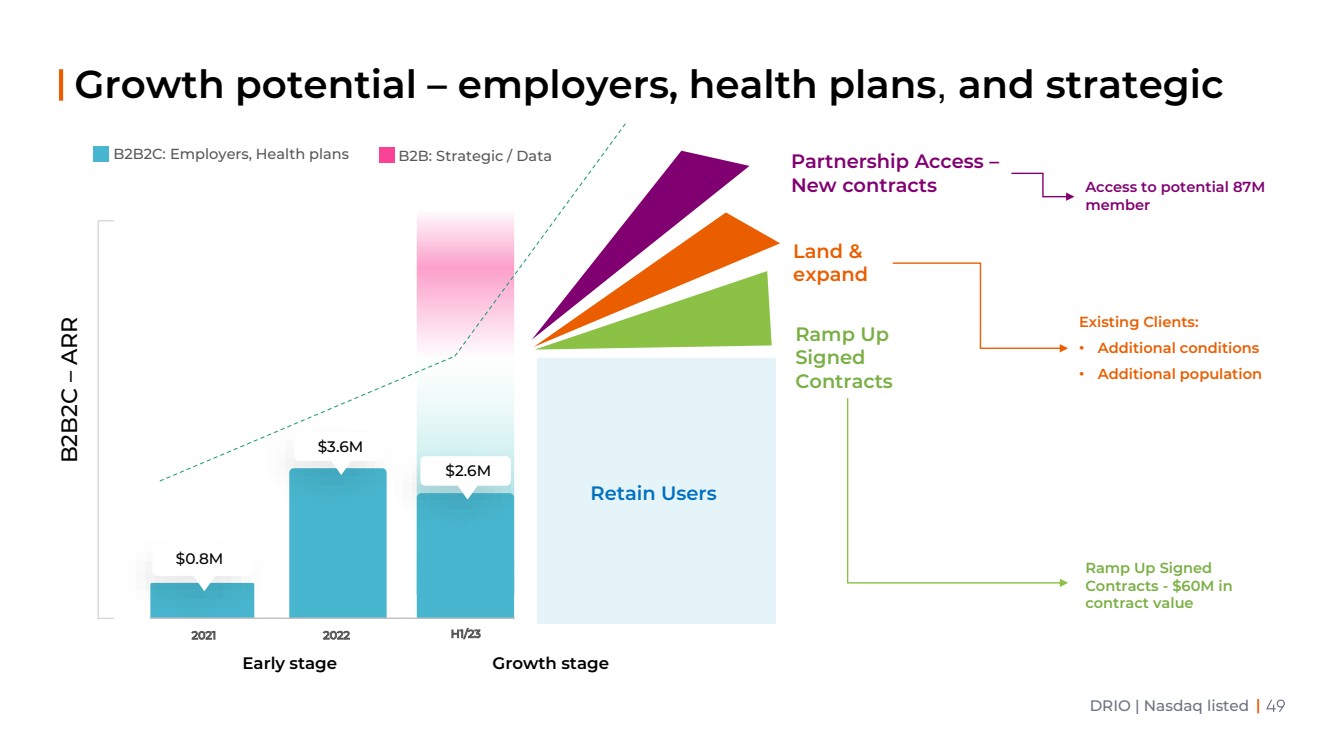 Growth potential – employers, health plans, and strategic

B2B2C: Employers, Health plans
B2B: Strategic / Data

B2B2C – ARR

$0.8M
$3.6M
$2.6M

2021
2022
H1/23

Early stage
Growth stage

Retain Users

Partnership Access – New contracts
Access to potential 87M member

Land & expand
Existing Clients:
• Additional conditions
• Additional population

Ramp Up Signed Contracts
Ramp Up Signed Contracts - $60M in contract value

DRIO | Nasdaq listed | 49